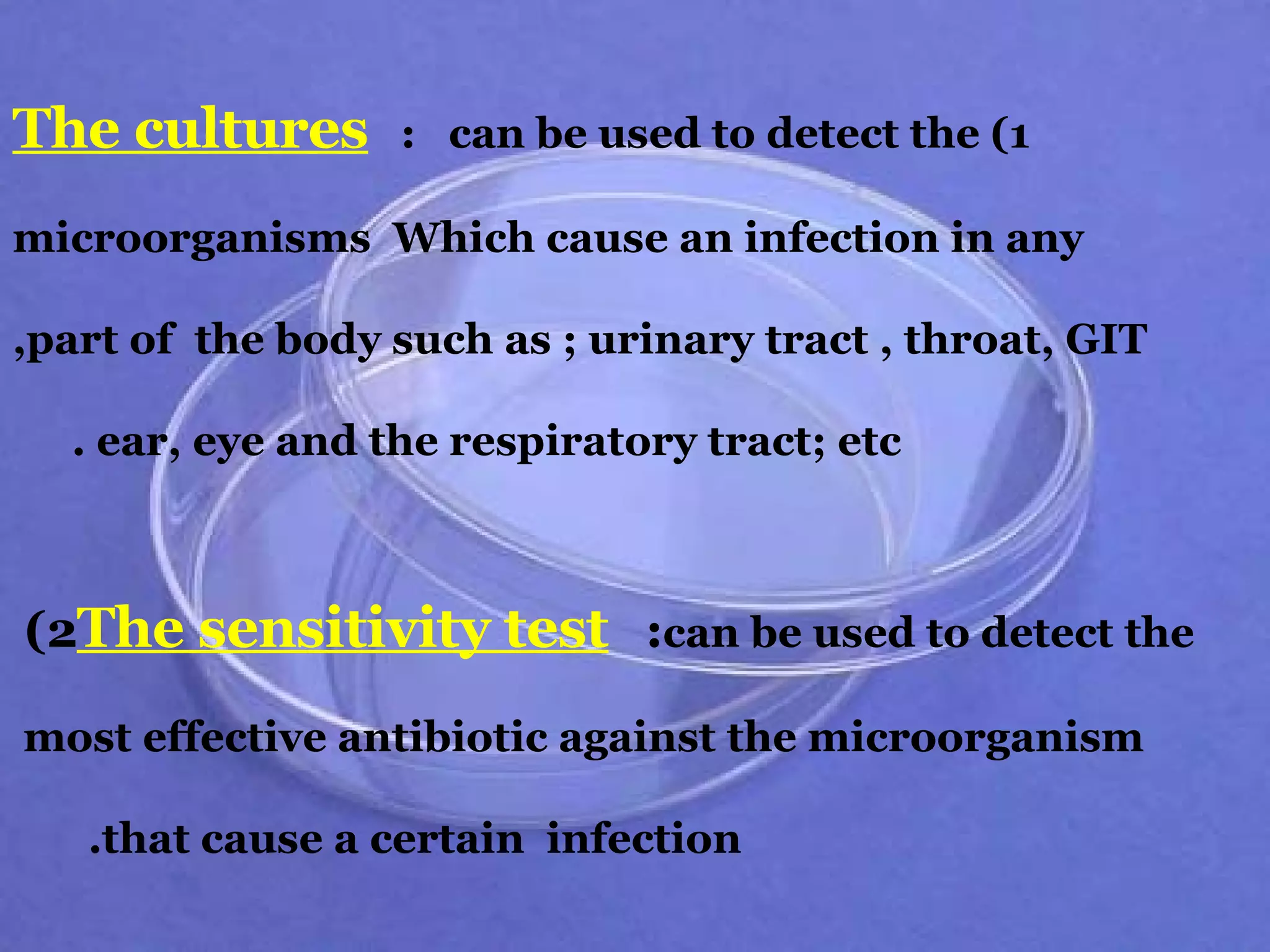 The cultures : can be used to detect the (1 microorganisms Which cause an infection in any ,part of the body such as ; urinary tract , throat, GIT . ear, eye and the respiratory tract; etc

(2The sensitivity test :can be used to detect the most effective antibiotic against the microorganism .that cause a certain infection